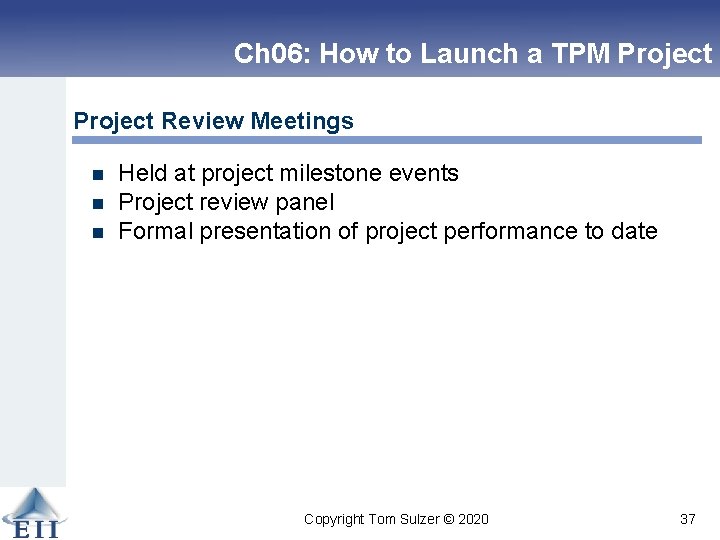 Ch06: How to Launch a TPM Project

Project Review Meetings

- Held at project milestone events
- Project review panel
- Formal presentation of project performance to date

EII

Copyright Tom Sulzer © 2020

37